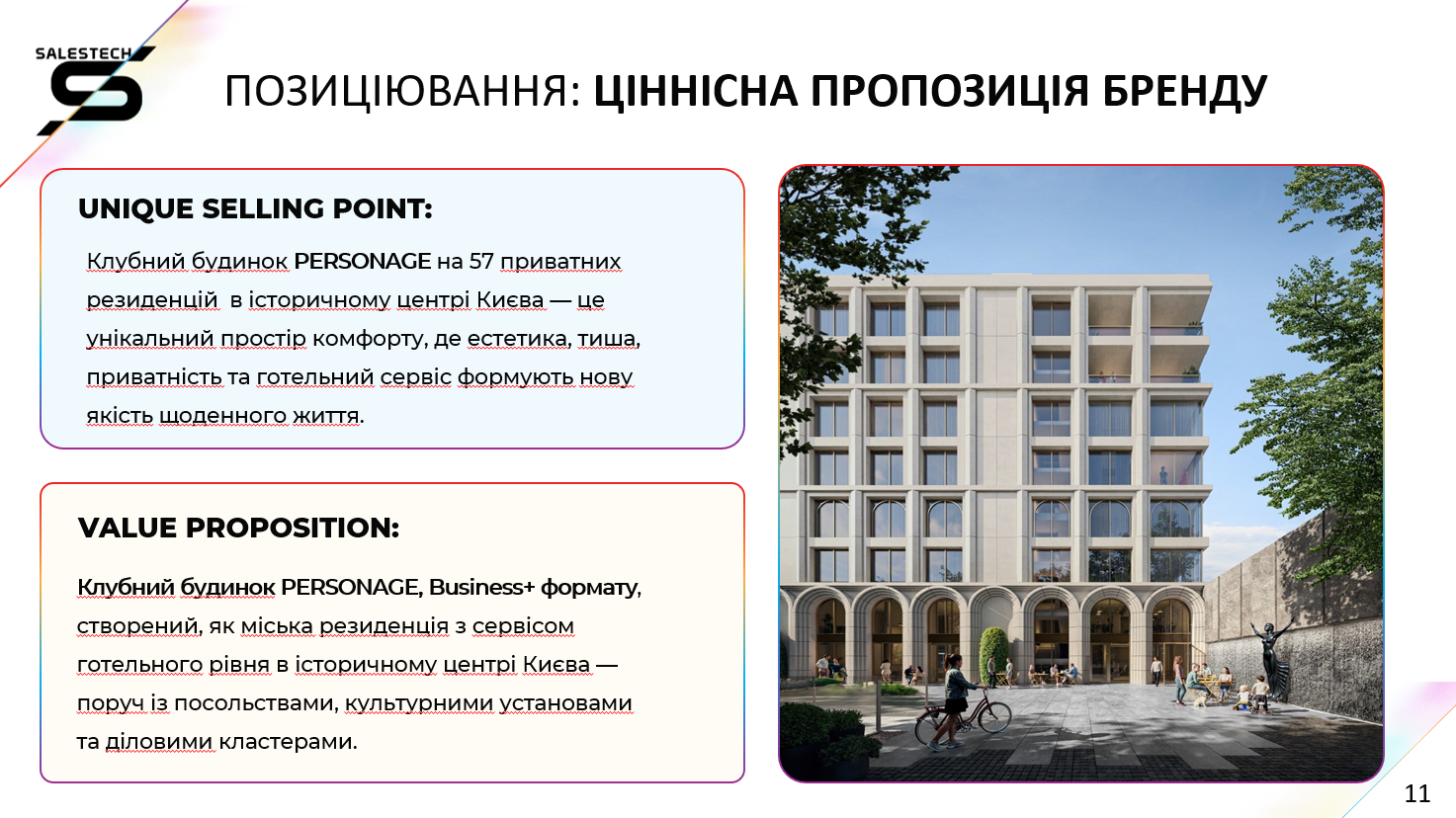 SALESTECH

ПОЗИЦІЮВАННЯ: ЦІННІСНА ПРОПОЗИЦІЯ БРЕНДУ

UNIQUE SELLING POINT:

Клубний будинок PERSONAGE на 57 приватних резиденцій в історичному центрі Києва — це унікальний простір комфорту, де естетика, тиша, приватність та готельний сервіс формують нову якість щоденного життя.

VALUE PROPOSITION:

Клубний будинок PERSONAGE, Business+ формату, створений, як міська резиденція з сервісом готельного рівня в історичному центрі Києва — поруч із посольствами, культурними установами та діловими кластерами.

11